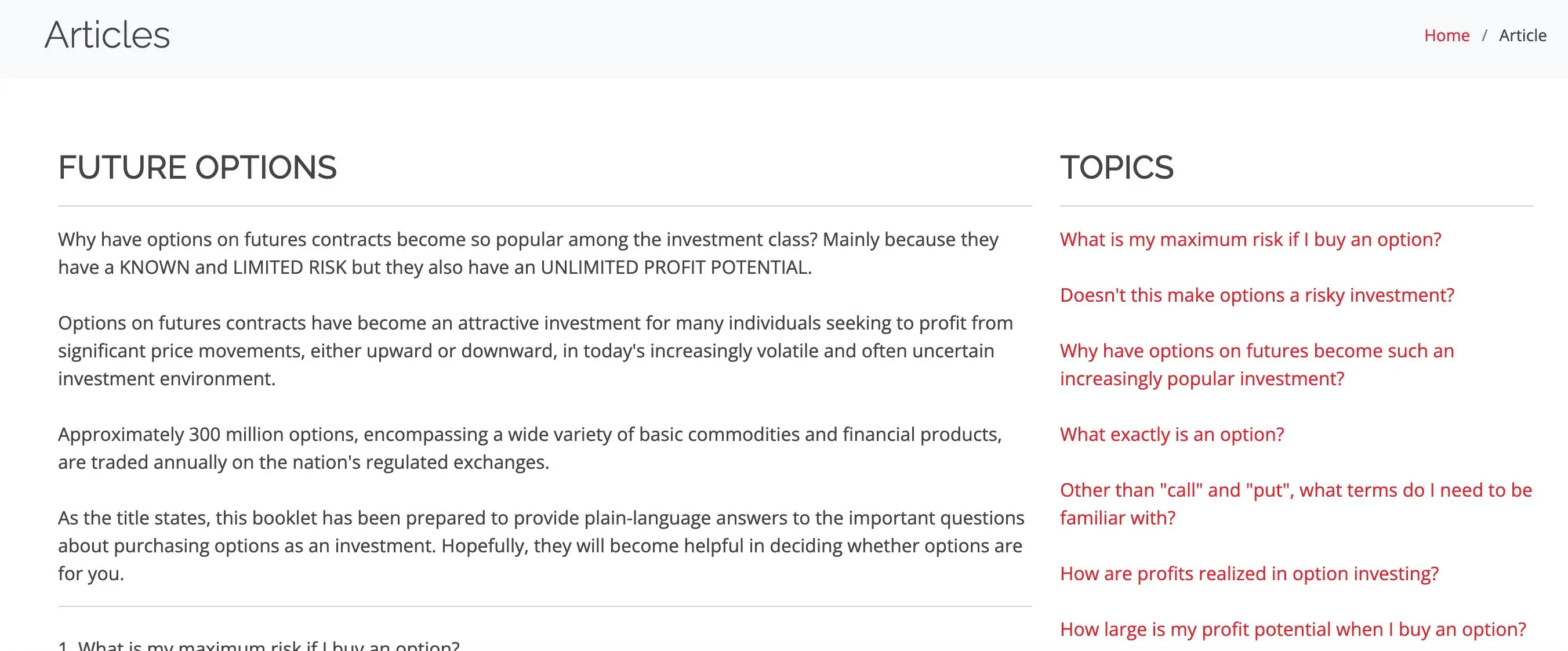 Articles

Home / Article

FUTURE OPTIONS

Why have options on futures contracts become so popular among the investment class? Mainly because they have a KNOWN and LIMITED RISK but they also have an UNLIMITED PROFIT POTENTIAL.

Options on futures contracts have become an attractive investment for many individuals seeking to profit from significant price movements, either upward or downward, in today's increasingly volatile and often uncertain investment environment.

Approximately 300 million options, encompassing a wide variety of basic commodities and financial products, are traded annually on the nation's regulated exchanges.

As the title states, this booklet has been prepared to provide plain-language answers to the important questions about purchasing options as an investment. Hopefully, they will become helpful in deciding whether options are for you.

1. What is my maximum risk if I buy an option?

TOPICS

What is my maximum risk if I buy an option?

Doesn't this make options a risky investment?

Why have options on futures become such an increasingly popular investment?

What exactly is an option?

Other than "call" and "put", what terms do I need to be familiar with?

How are profits realized in option investing?

How large is my profit potential when I buy an option?